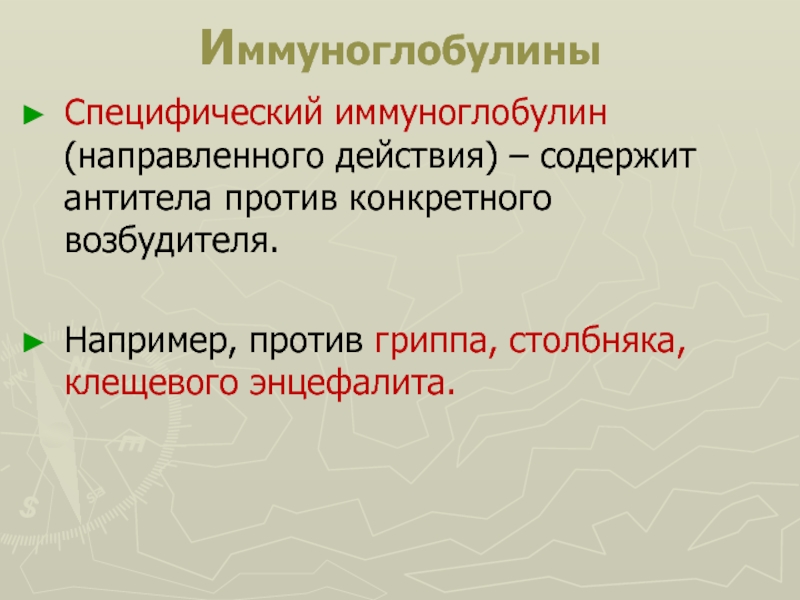 Иммуноглобулины

► Специфический иммуноглобулин (направленного действия) – содержит антитела против конкретного возбудителя.

► Например, против гриппа, столбняка, клещевого энцефалита.